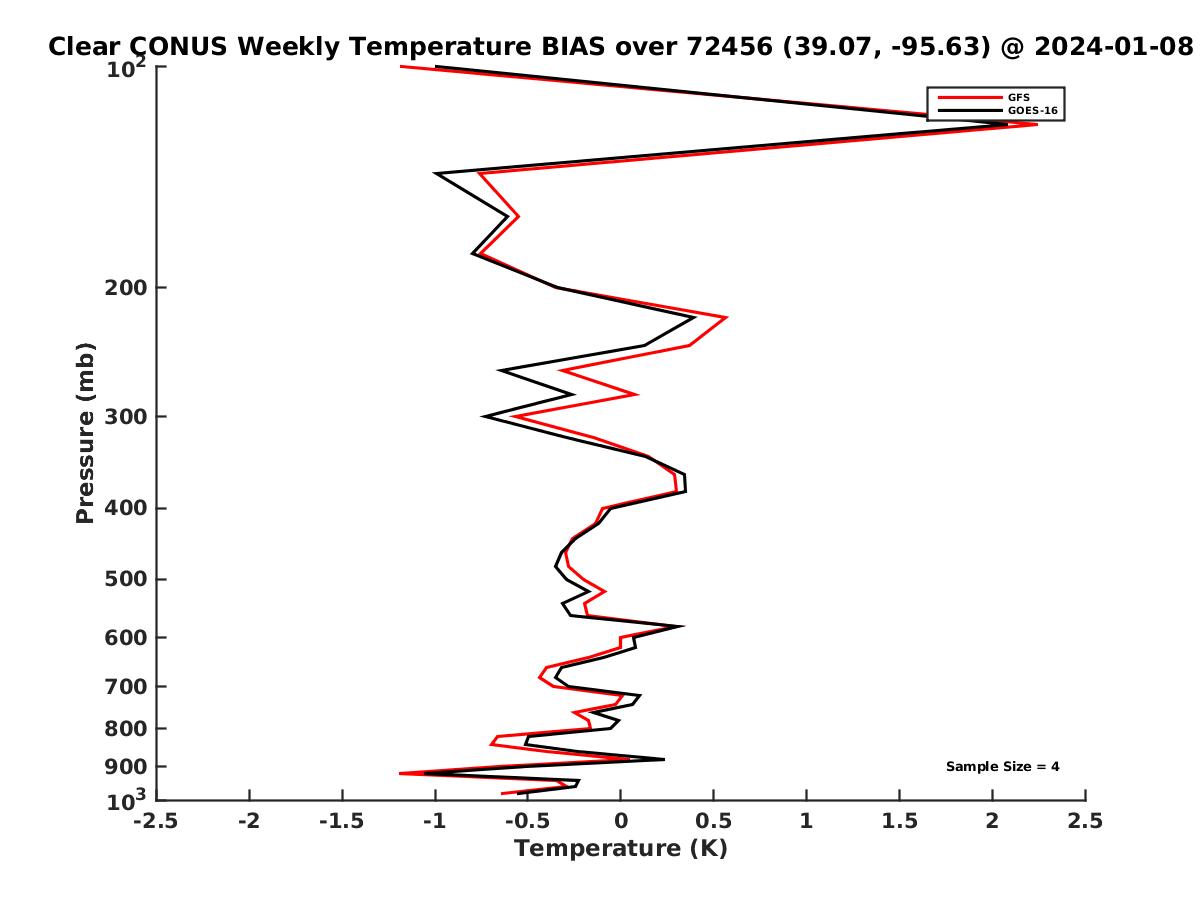 Clear CONUS Weekly Temperature BIAS over 72456 (39.07, -95.63) @ 2024-01-08

GFS
GOES-16

Pressure (mb)

$10^2$
200
300
400
500
600
700
800
900
$10^3$

Sample Size = 4

-2.5 -2 -1.5 -1 -0.5 0 0.5 1 1.5 2 2.5
Temperature (K)